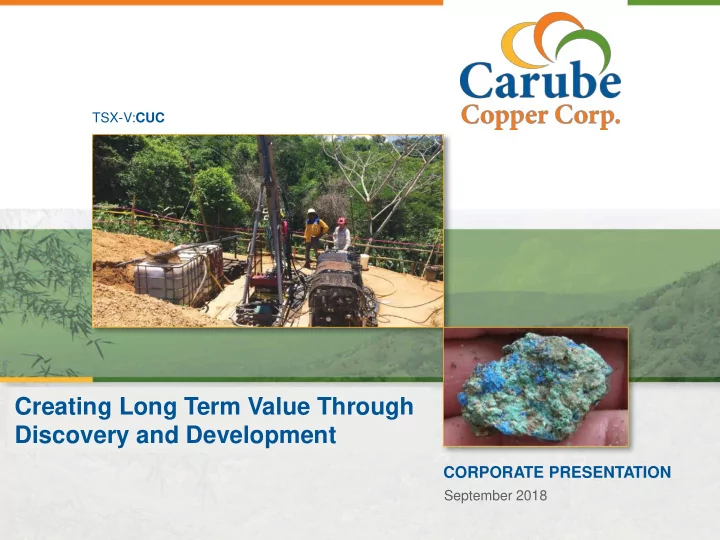 Carube
Copper Corp.

TSX-V:CUC

Creating Long Term Value Through Discovery and Development

CORPORATE PRESENTATION
September 2018